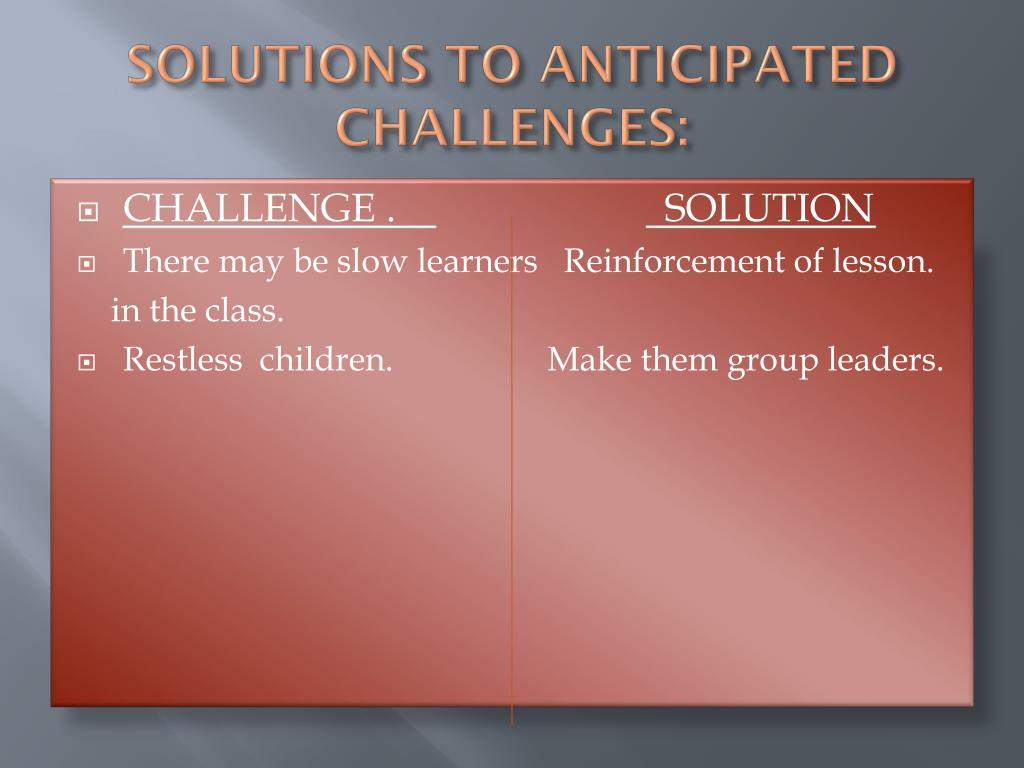 SOLUTIONS TO ANTICIPATED CHALLENGES:

| CHALLENGE . | SOLUTION |
|---|---|
| There may be slow learners in the class. | Reinforcement of lesson. |
| Restless children. | Make them group leaders. |